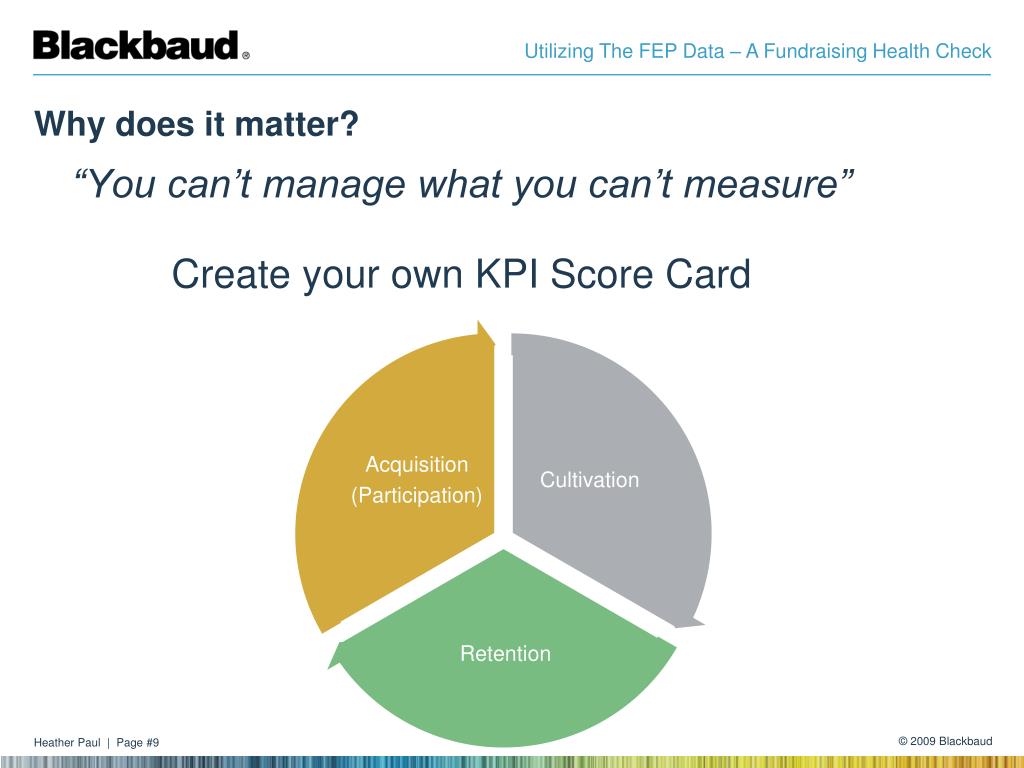 Blackbaud®

Utilizing The FEP Data – A Fundraising Health Check

Why does it matter?

“You can’t manage what you can’t measure”

Create your own KPI Score Card

Acquisition (Participation)

Cultivation

Retention

Heather Paul | Page #9

© 2009 Blackbaud